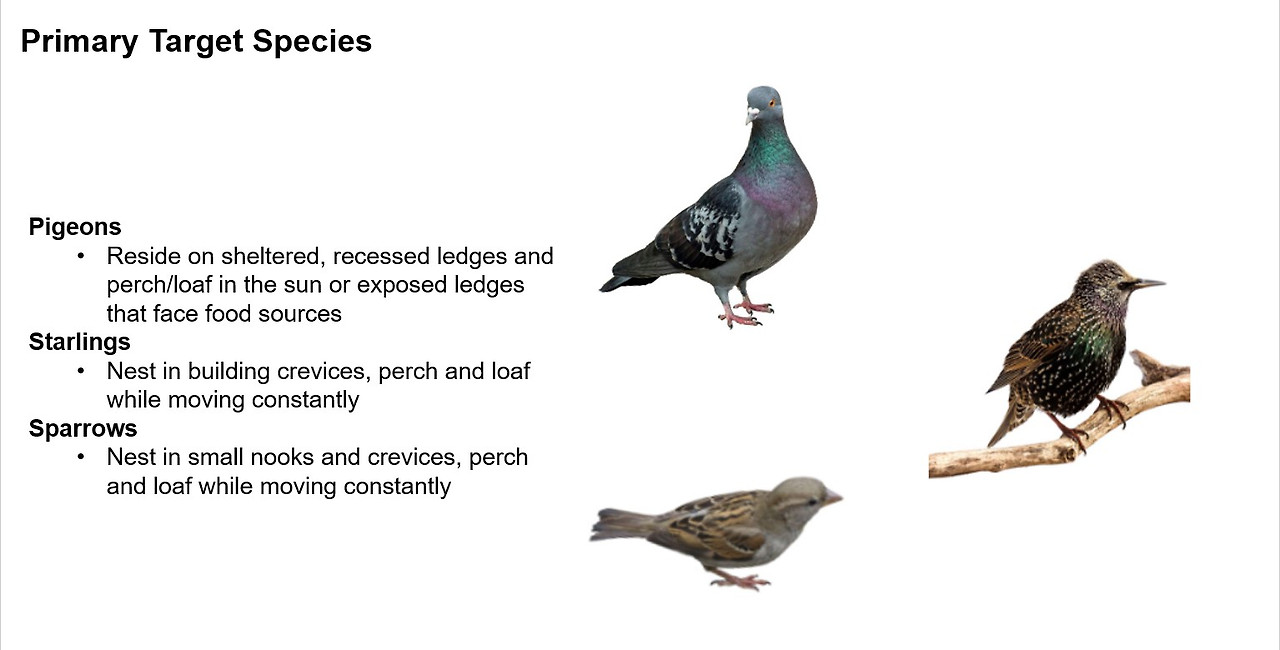 Primary Target Species

Pigeons
• Reside on sheltered, recessed ledges and perch/loaf in the sun or exposed ledges that face food sources
Starlings
• Nest in building crevices, perch and loaf while moving constantly
Sparrows
• Nest in small nooks and crevices, perch and loaf while moving constantly